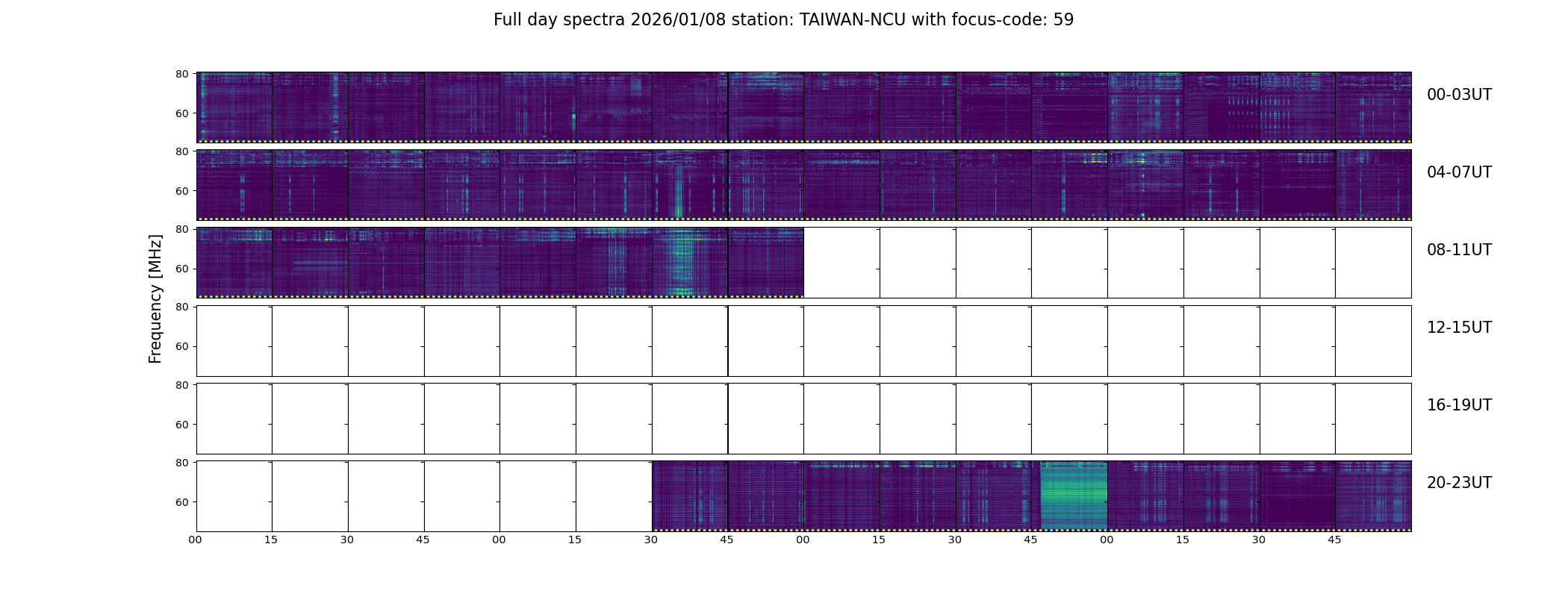 Full day spectra 2026/01/08 station: TAIWAN-NCU with focus-code: 59

Frequency [MHz]

80
60
00-03UT

80
60
04-07UT

80
60
08-11UT

80
60
12-15UT

80
60
16-19UT

80
60
20-23UT

00 15 30 45 00 15 30 45 00 15 30 45 00 15 30 45